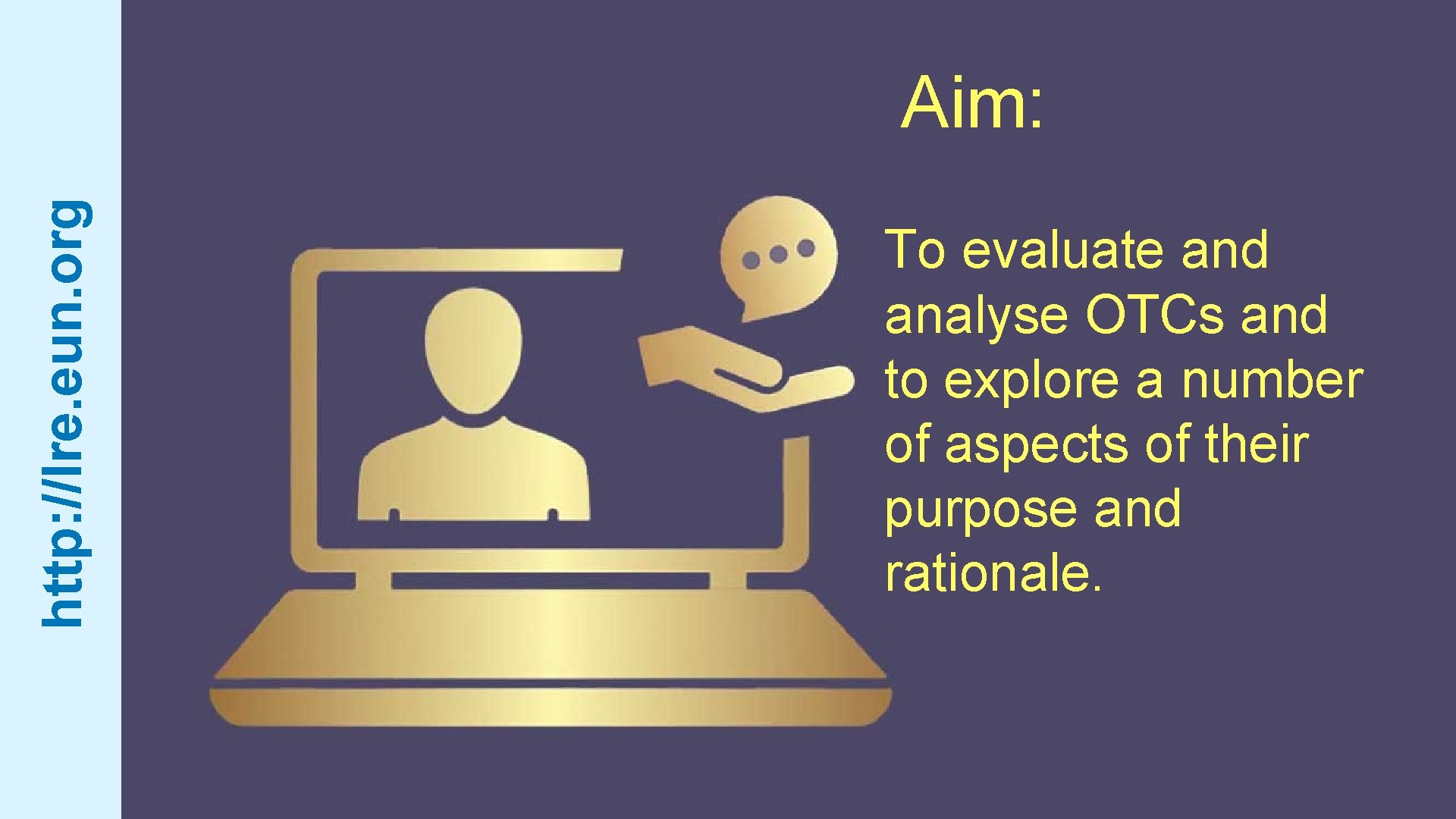 http://lre.eun.org

Aim:

To evaluate and analyse OTCs and to explore a number of aspects of their purpose and rationale.